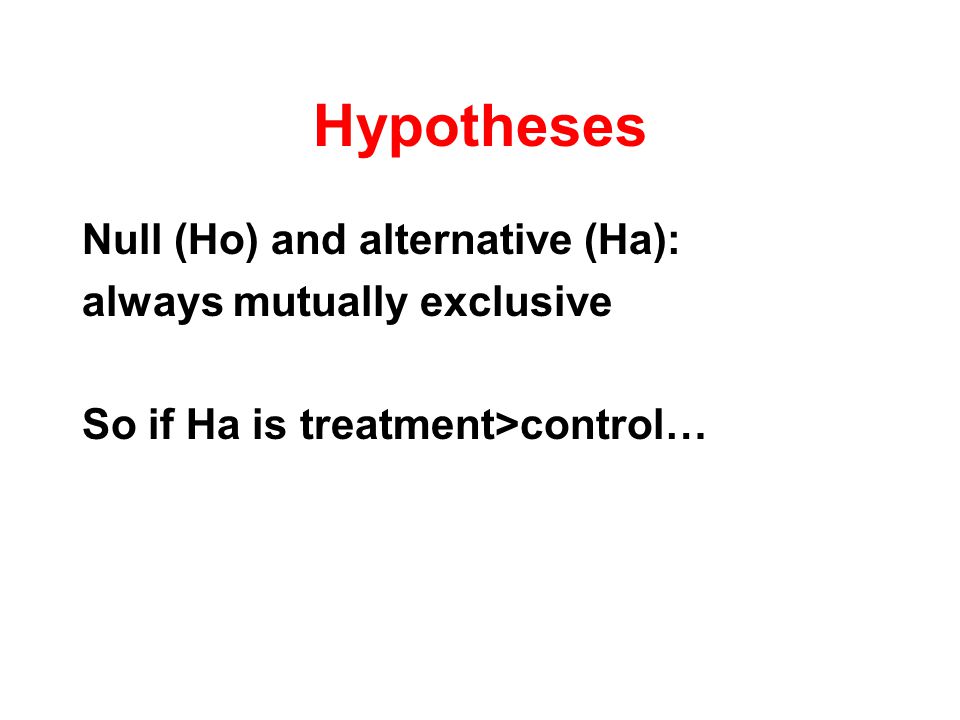 Hypotheses

Null (Ho) and alternative (Ha):
always mutually exclusive

So if Ha is treatment>control…